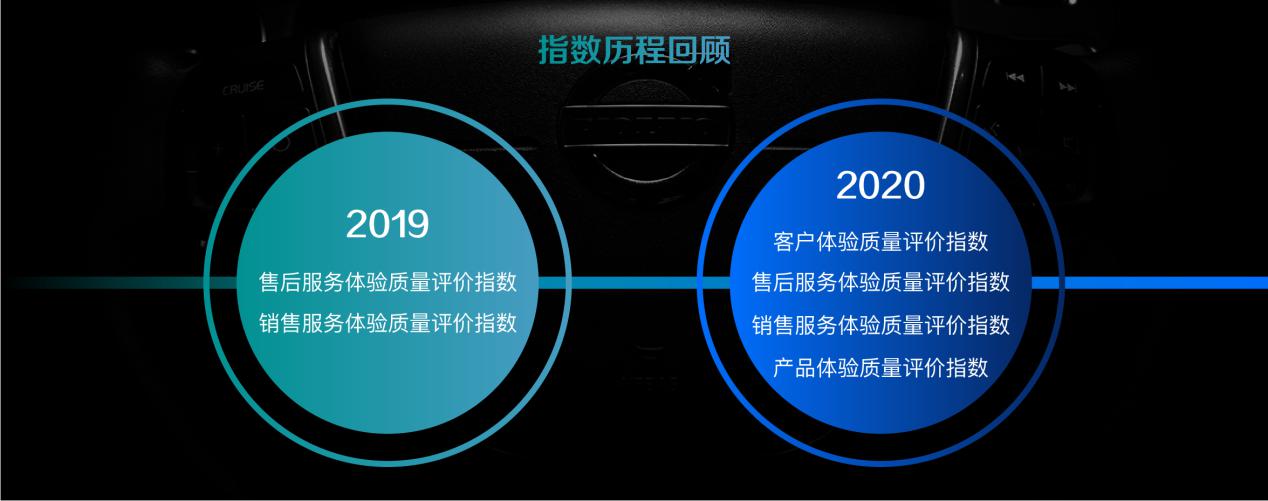 指数历程回顾

CRUISE

2019
售后服务体验质量评价指数
销售服务体验质量评价指数

2020
客户体验质量评价指数
售后服务体验质量评价指数
销售服务体验质量评价指数
产品体验质量评价指数